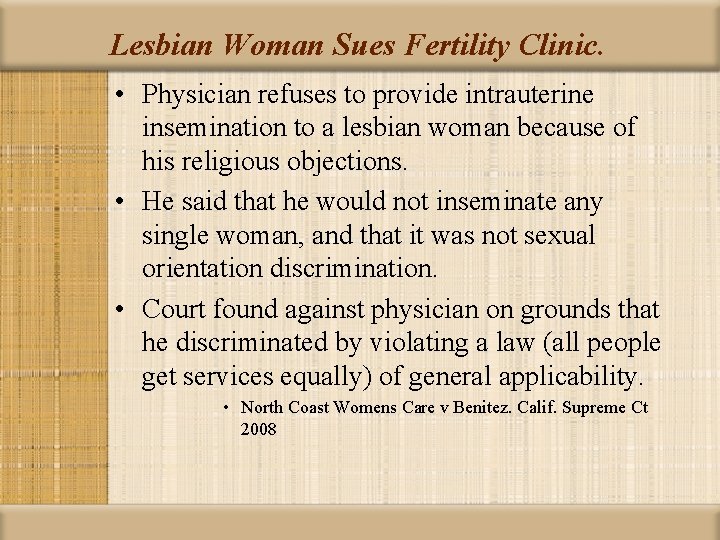 Lesbian Woman Sues Fertility Clinic.

• Physician refuses to provide intrauterine insemination to a lesbian woman because of his religious objections.

• He said that he would not inseminate any single woman, and that it was not sexual orientation discrimination.

• Court found against physician on grounds that he discriminated by violating a law (all people get services equally) of general applicability.

• North Coast Womens Care v Benitez. Calif. Supreme Ct 2008